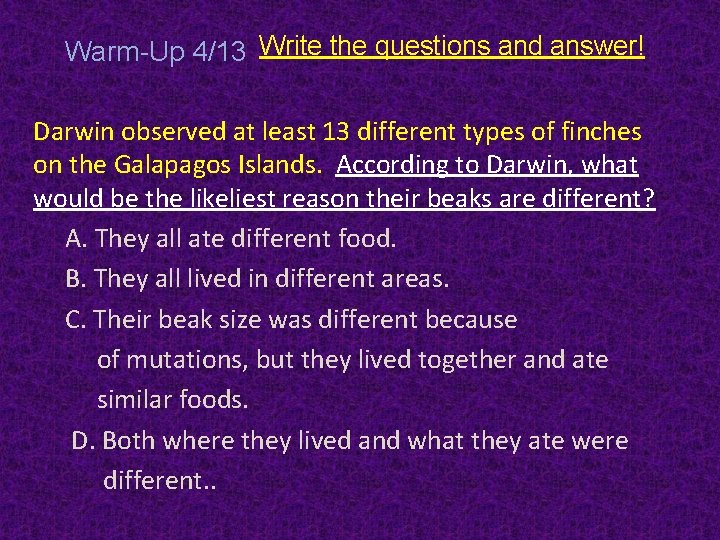 Warm-Up 4/13 Write the questions and answer!

Darwin observed at least 13 different types of finches on the Galapagos Islands. According to Darwin, what would be the likeliest reason their beaks are different?

A. They all ate different food.

B. They all lived in different areas.

C. Their beak size was different because of mutations, but they lived together and ate similar foods.

D. Both where they lived and what they ate were different..